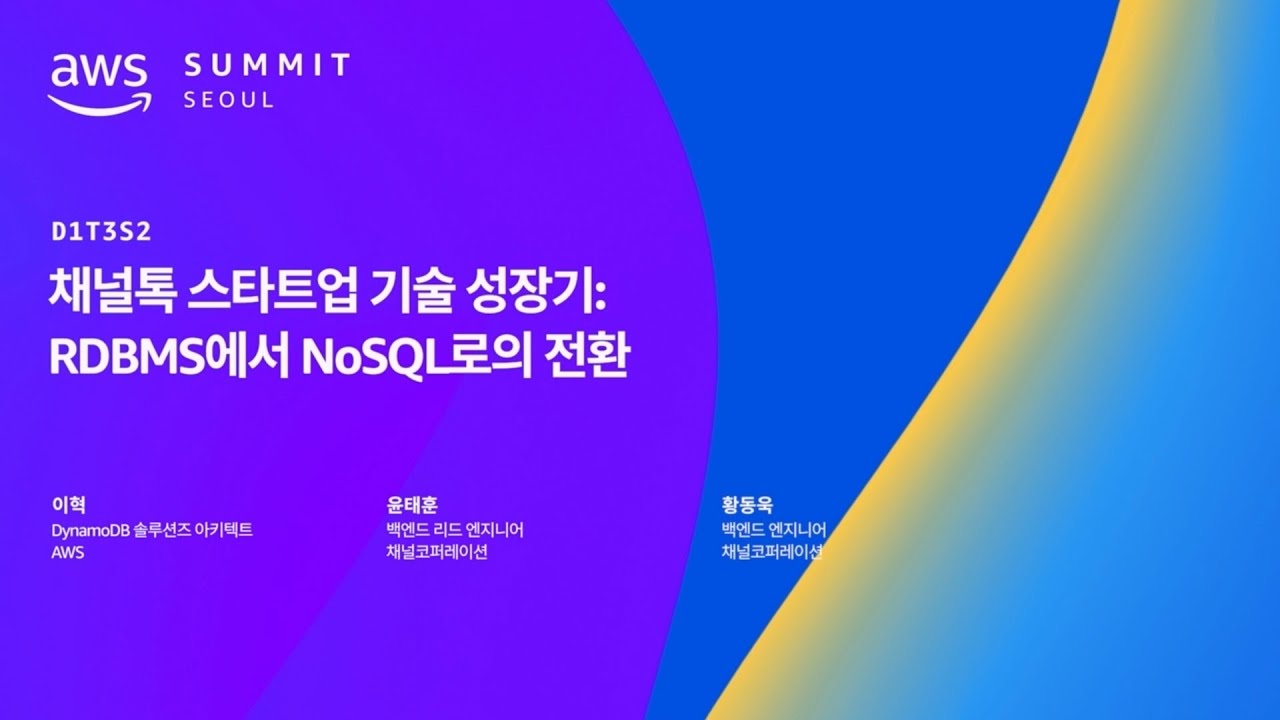 aws SUMMIT
SEOUL

D1T3S2

채널톡 스타트업 기술 성장기:
RDBMS에서 NoSQL로의 전환

이혁
DynamoDB 솔루션즈 아키텍트
AWS

윤태훈
백엔드 리드 엔지니어
채널코퍼레이션

황동욱
백엔드 엔지니어
채널코퍼레이션